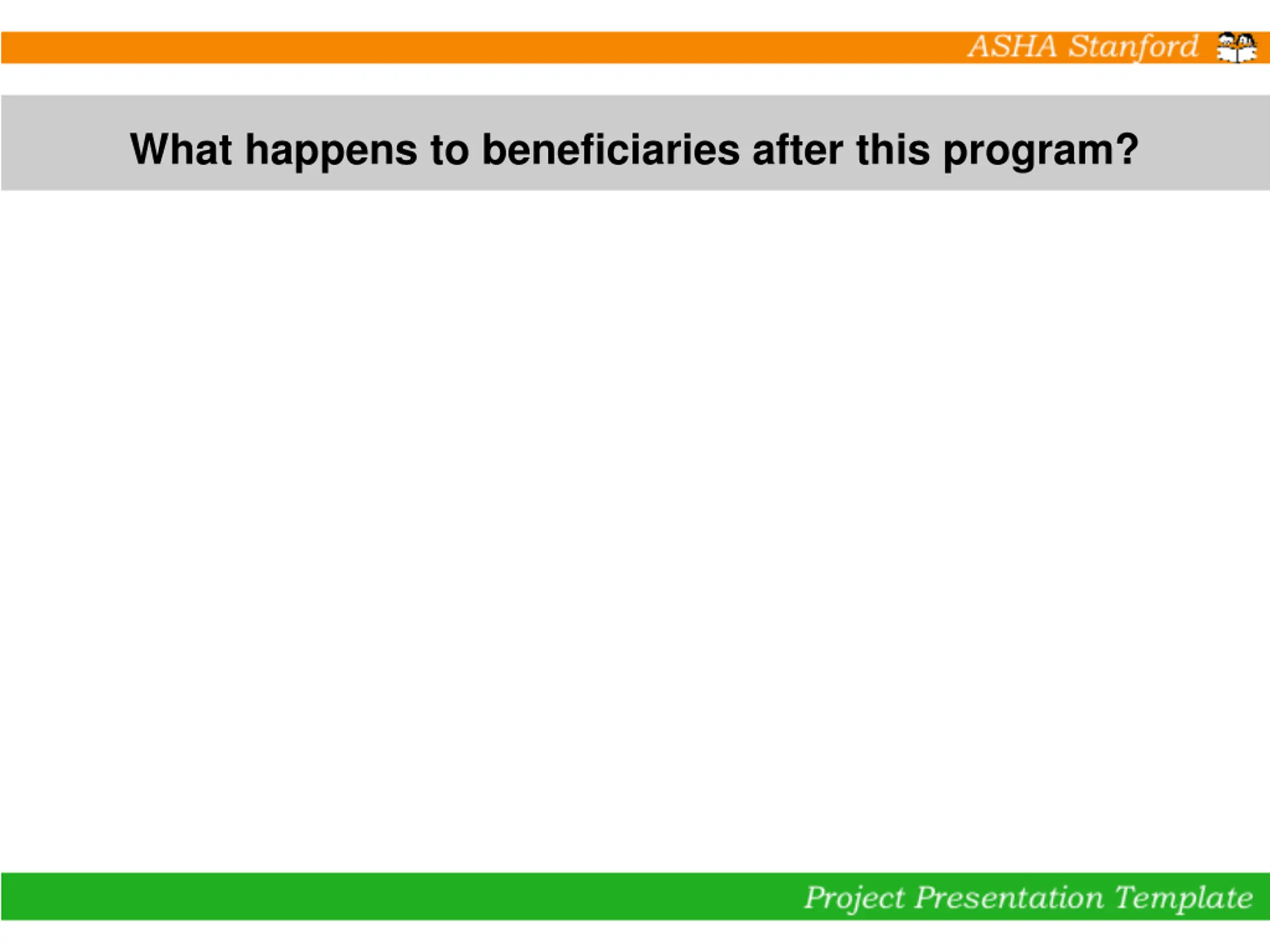 ASHA Stanford

What happens to beneficiaries after this program?

Project Presentation Template